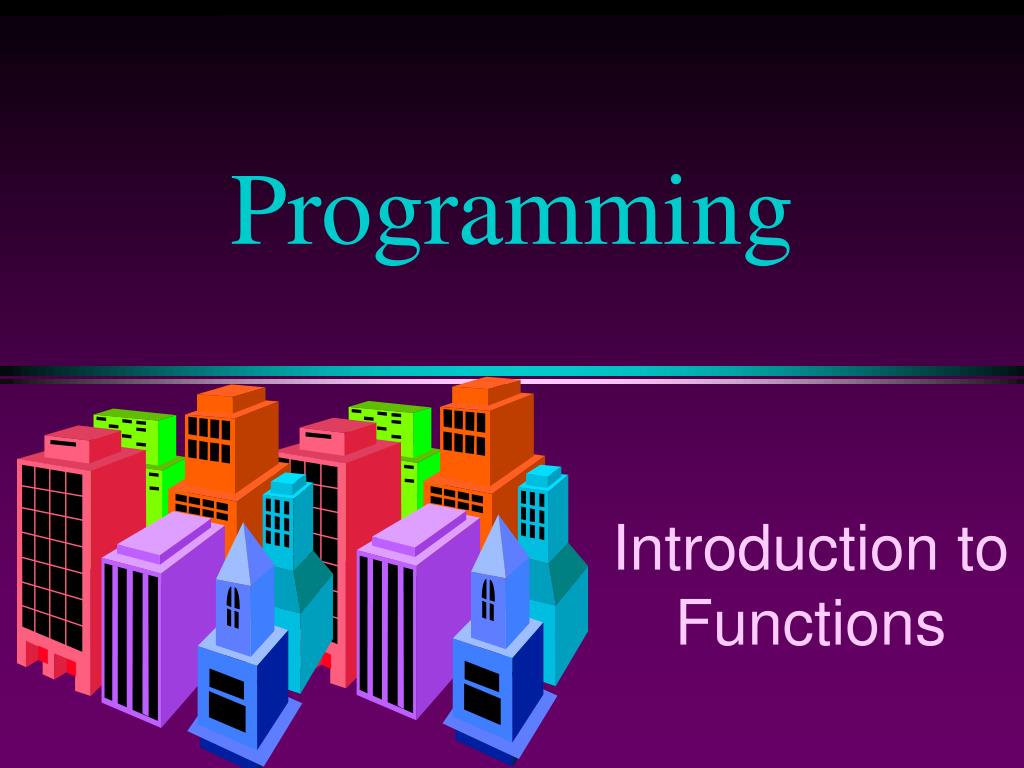 Programming

Introduction to Functions